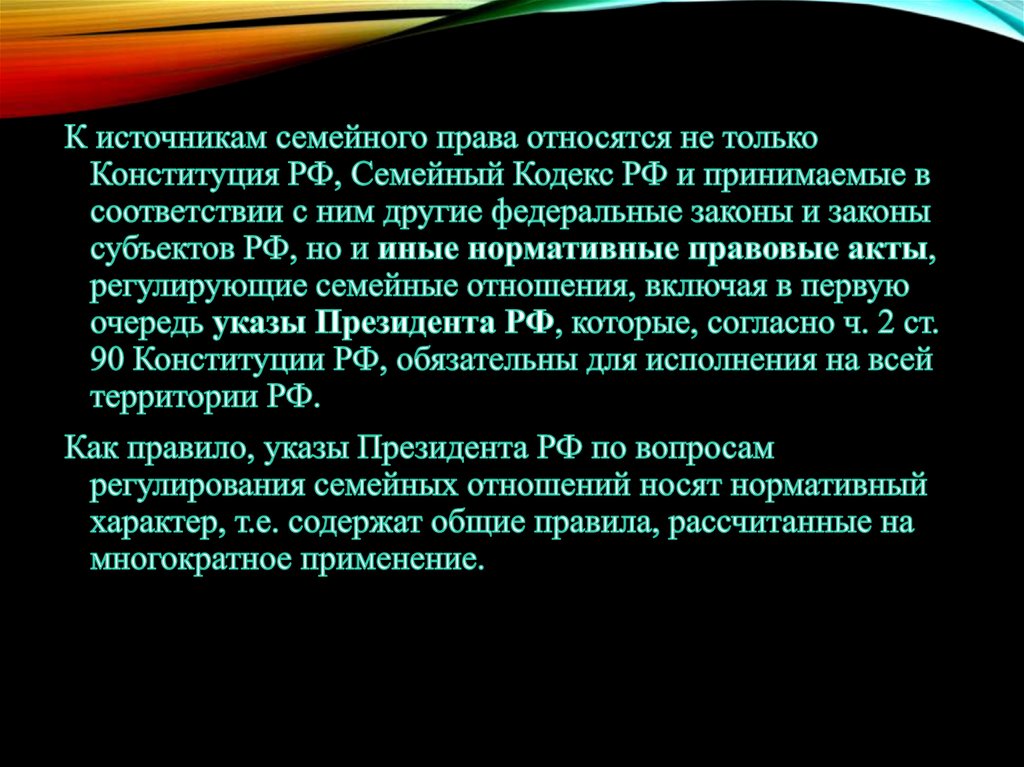 К источникам семейного права относятся не только Конституция РФ, Семейный Кодекс РФ и принимаемые в соответствии с ним другие федеральные законы и законы субъектов РФ, но и иные нормативные правовые акты, регулирующие семейные отношения, включая в первую очередь указы Президента РФ, которые, согласно ч. 2 ст. 90 Конституции РФ, обязательны для исполнения на всей территории РФ.

Как правило, указы Президента РФ по вопросам регулирования семейных отношений носят нормативный характер, т.е. содержат общие правила, рассчитанные на многократное применение.